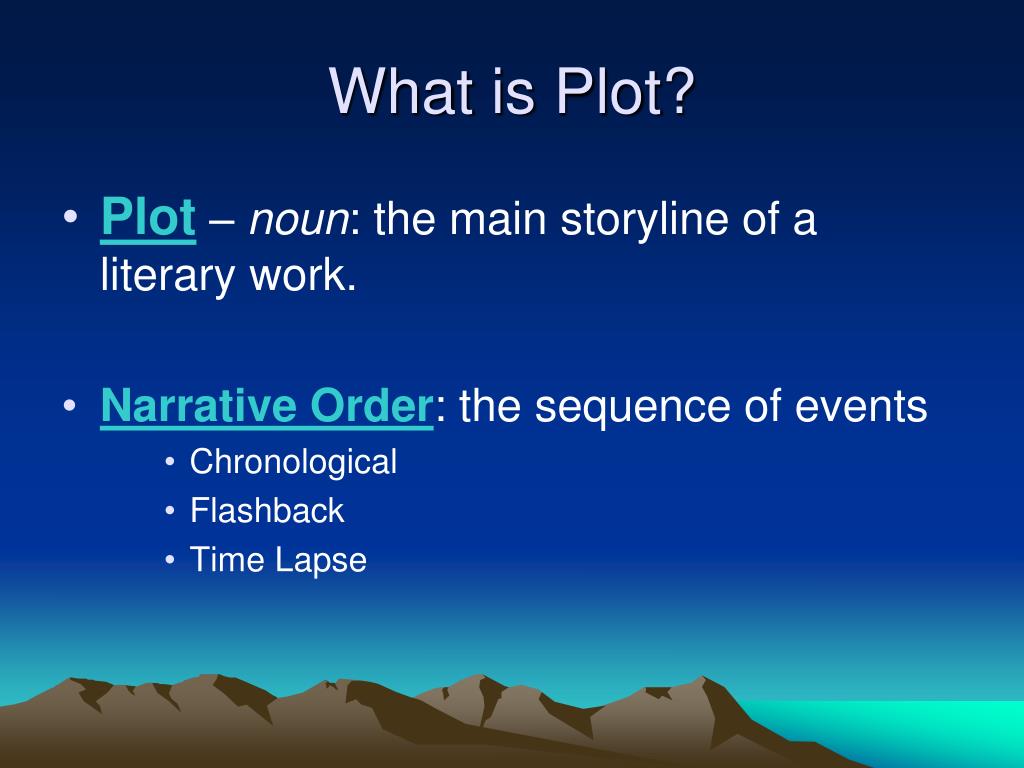 What is Plot?

• Plot – noun: the main storyline of a literary work.

• Narrative Order: the sequence of events
• Chronological
• Flashback
• Time Lapse